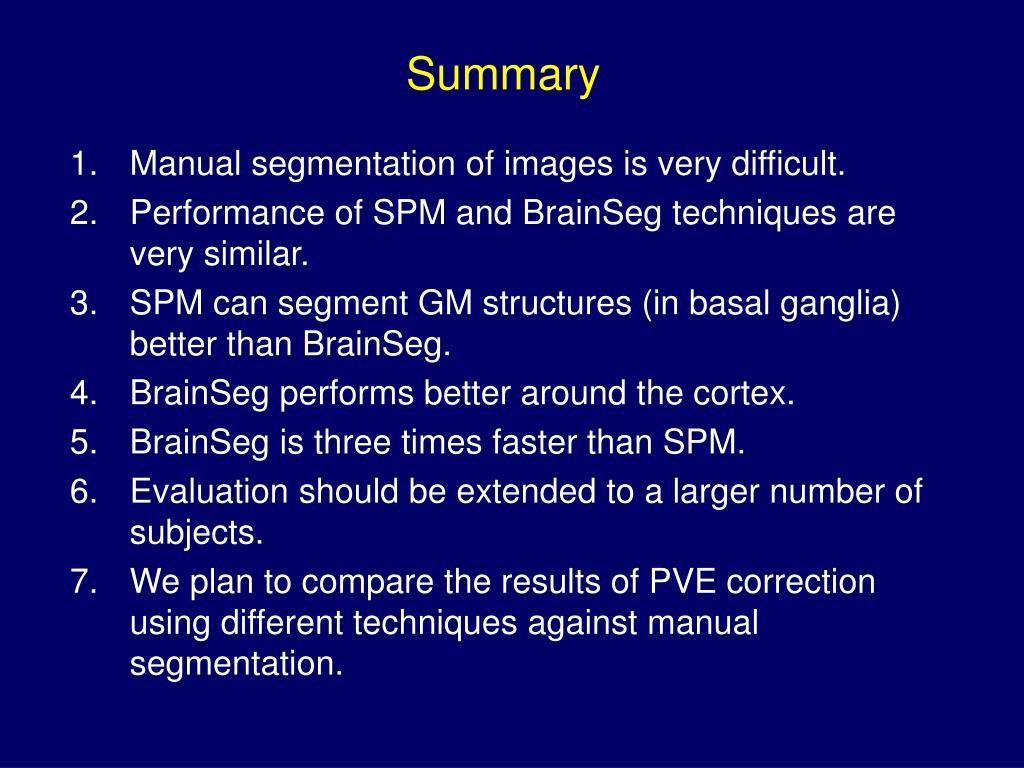 Summary

1. Manual segmentation of images is very difficult.
2. Performance of SPM and BrainSeg techniques are very similar.
3. SPM can segment GM structures (in basal ganglia) better than BrainSeg.
4. BrainSeg performs better around the cortex.
5. BrainSeg is three times faster than SPM.
6. Evaluation should be extended to a larger number of subjects.
7. We plan to compare the results of PVE correction using different techniques against manual segmentation.